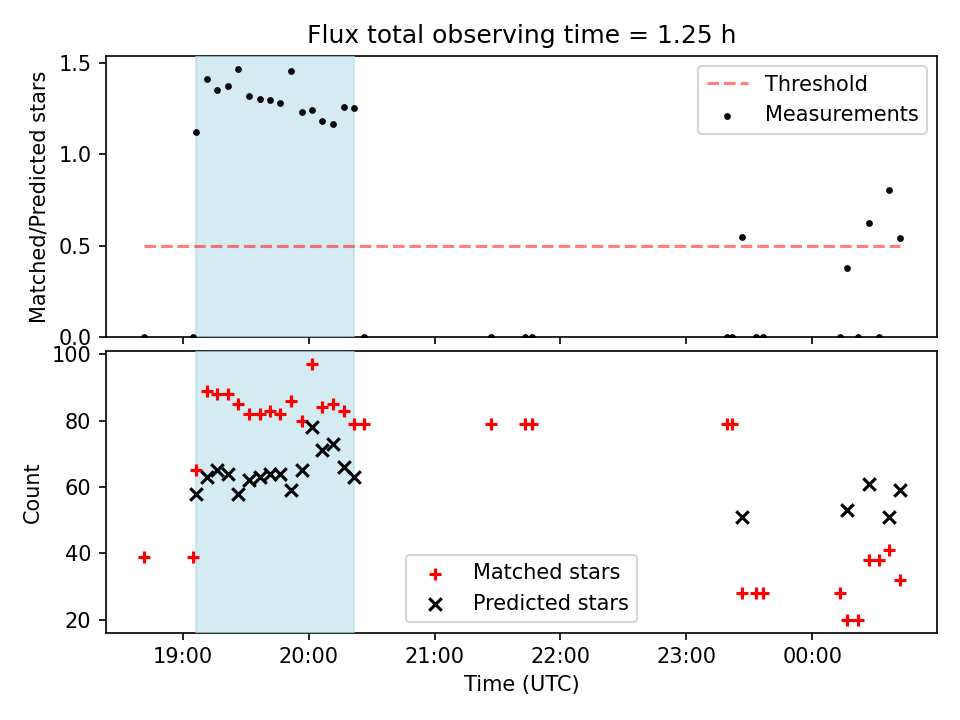 Flux total observing time = 1.25 h

Matched/Predicted stars

1.5
1.0
0.5
0.0

Threshold
Measurements

Count

100
80
60
40
20

Matched stars
Predicted stars

19:00
20:00
21:00
22:00
23:00
00:00

Time (UTC)